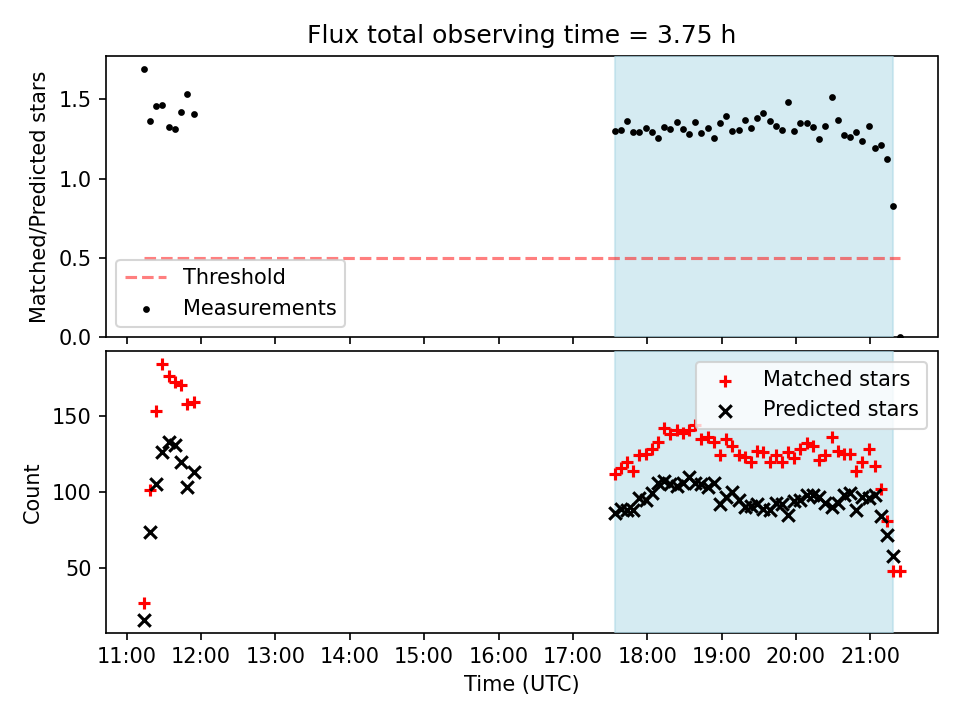 Flux total observing time = 3.75 h

Matched/Predicted stars

1.5
1.0
0.5
0.0

Threshold
Measurements

Count

150
100
50

Matched stars
Predicted stars

11:00 12:00 13:00 14:00 15:00 16:00 17:00 18:00 19:00 20:00 21:00

Time (UTC)